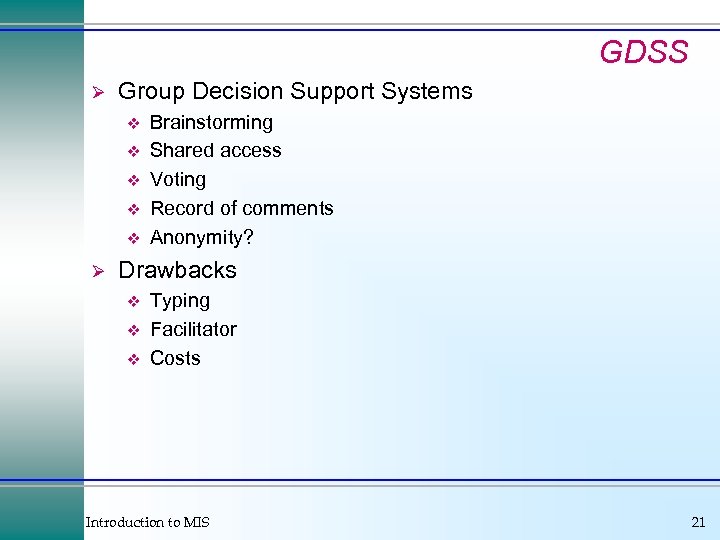 GDSS

➢ Group Decision Support Systems
❖ Brainstorming
❖ Shared access
❖ Voting
❖ Record of comments
❖ Anonymity?

➢ Drawbacks
❖ Typing
❖ Facilitator
❖ Costs

Introduction to MIS

21